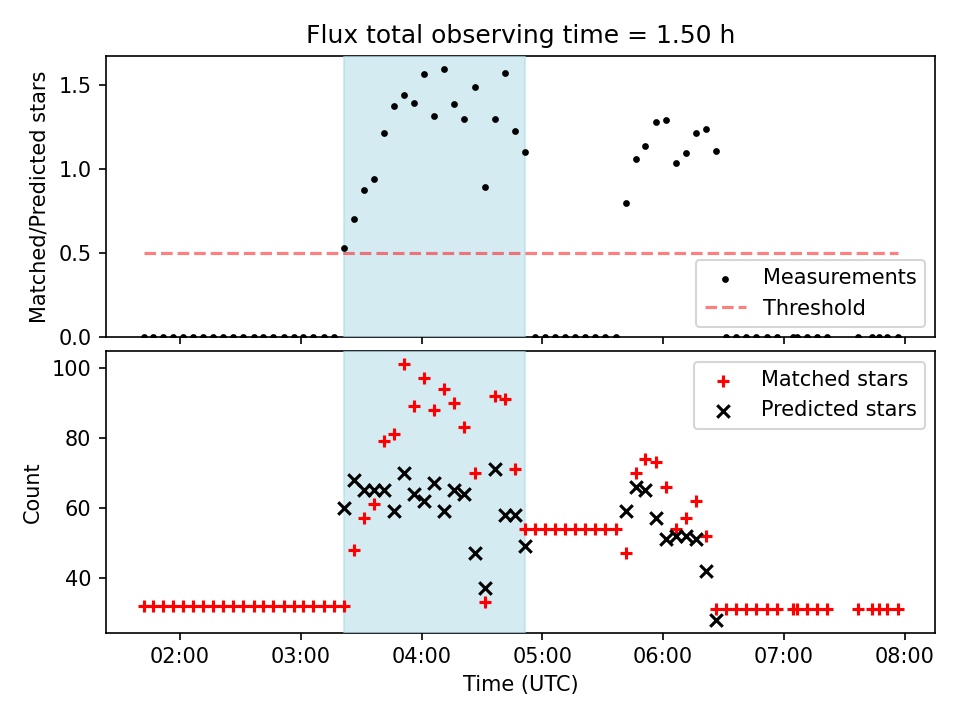 Flux total observing time = 1.50 h

Matched/Predicted stars

1.5
1.0
0.5
0.0

Measurements
Threshold

Count

100
80
60
40

Matched stars
Predicted stars

02:00
03:00
04:00
05:00
06:00
07:00
08:00

Time (UTC)